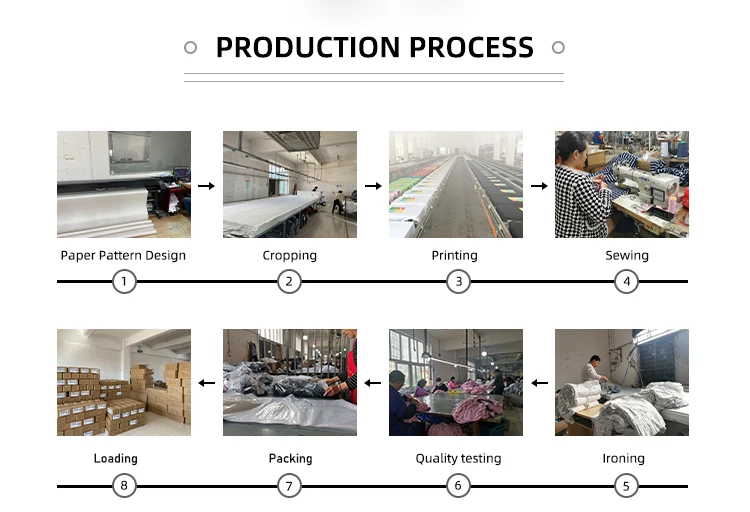 PRODUCTION PROCESS

Paper Pattern Design
1

Cropping
2

Printing
3

Sewing
4

Loading
8

Packing
7

Quality testing
6

Ironing
5